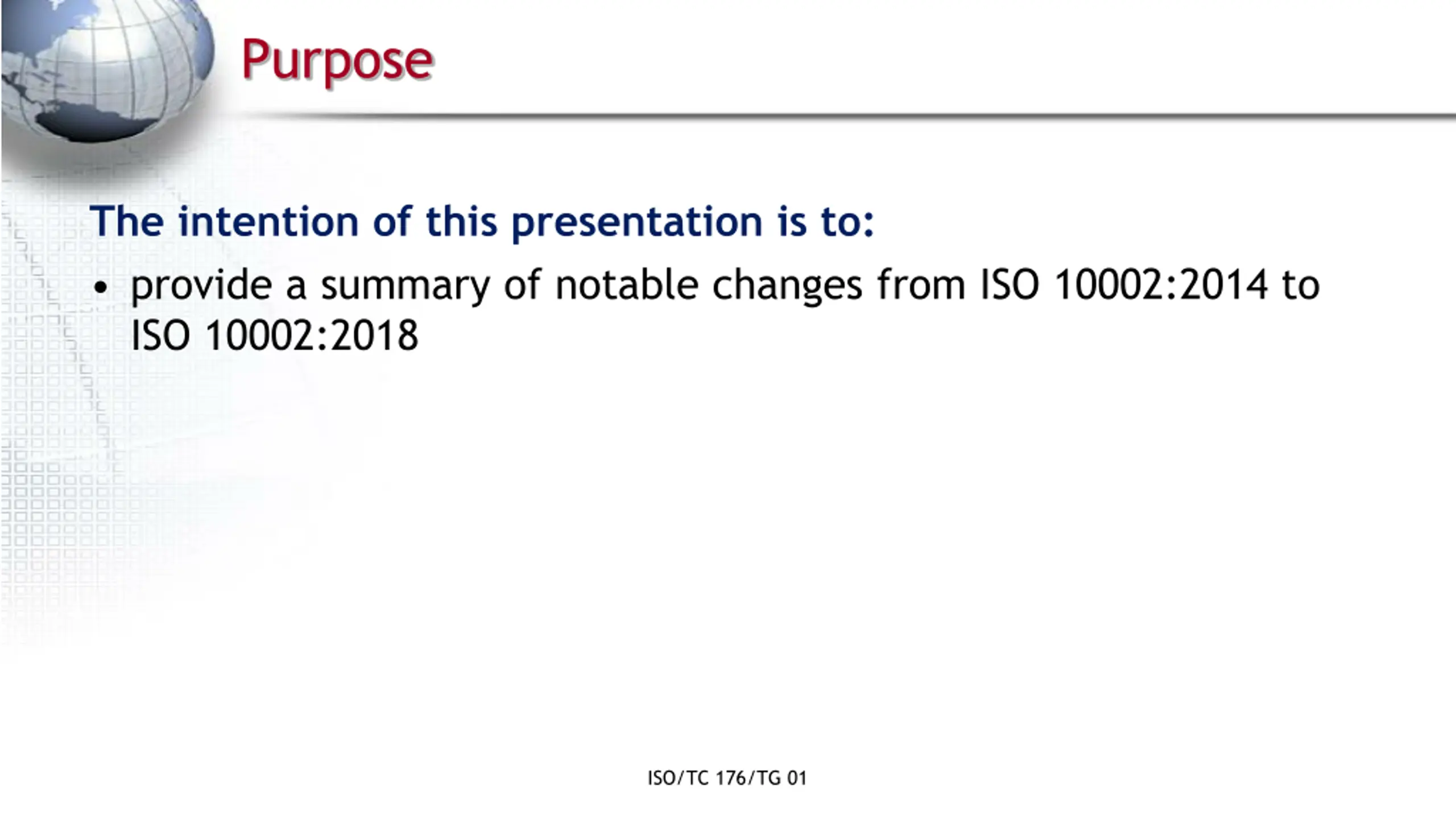 Purpose

The intention of this presentation is to:

• provide a summary of notable changes from ISO 10002:2014 to ISO 10002:2018

ISO/TC 176/TG 01